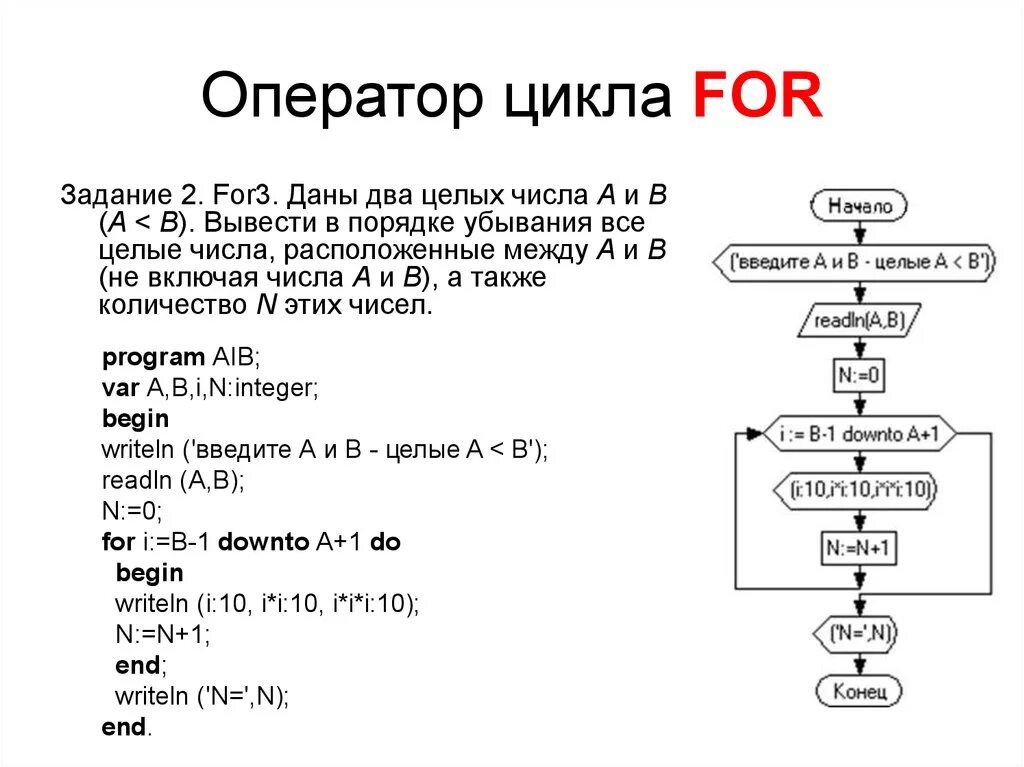 Оператор цикла FOR

Задание 2. For3. Даны два целых числа A и B (A < B). Вывести в порядке убывания все целые числа, расположенные между A и B (не включая числа A и B), а также количество N этих чисел.

program AIB;
var A,B,i,N:integer;
begin
writeln ('введите A и B - целые A < B');
readln (A,B);
N:=0;
for i:=B-1 downto A+1 do
begin
writeln (i:10, i*i:10, i*i*i:10);
N:=N+1;
end;
writeln ('N=',N);
end.

Начало

('введите A и B - целые A < B')

readln(A,B)

N:=0

i := B-1 downto A+1

(i:10,i*i:10,i*i*i:10)

N:=N+1

('N=',N)

Конец